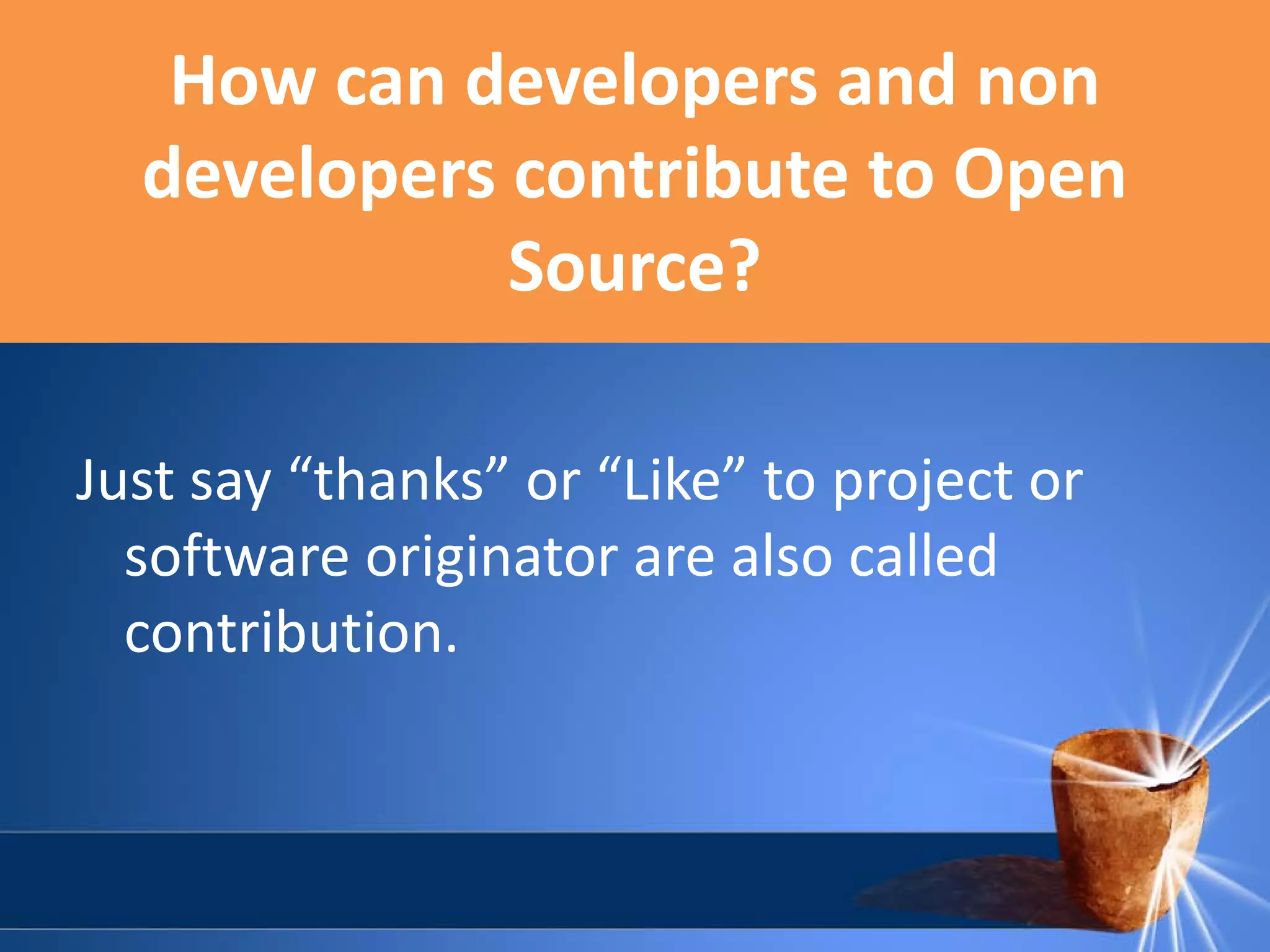 How can developers and non developers contribute to Open Source?

Just say “thanks” or “Like” to project or software originator are also called contribution.